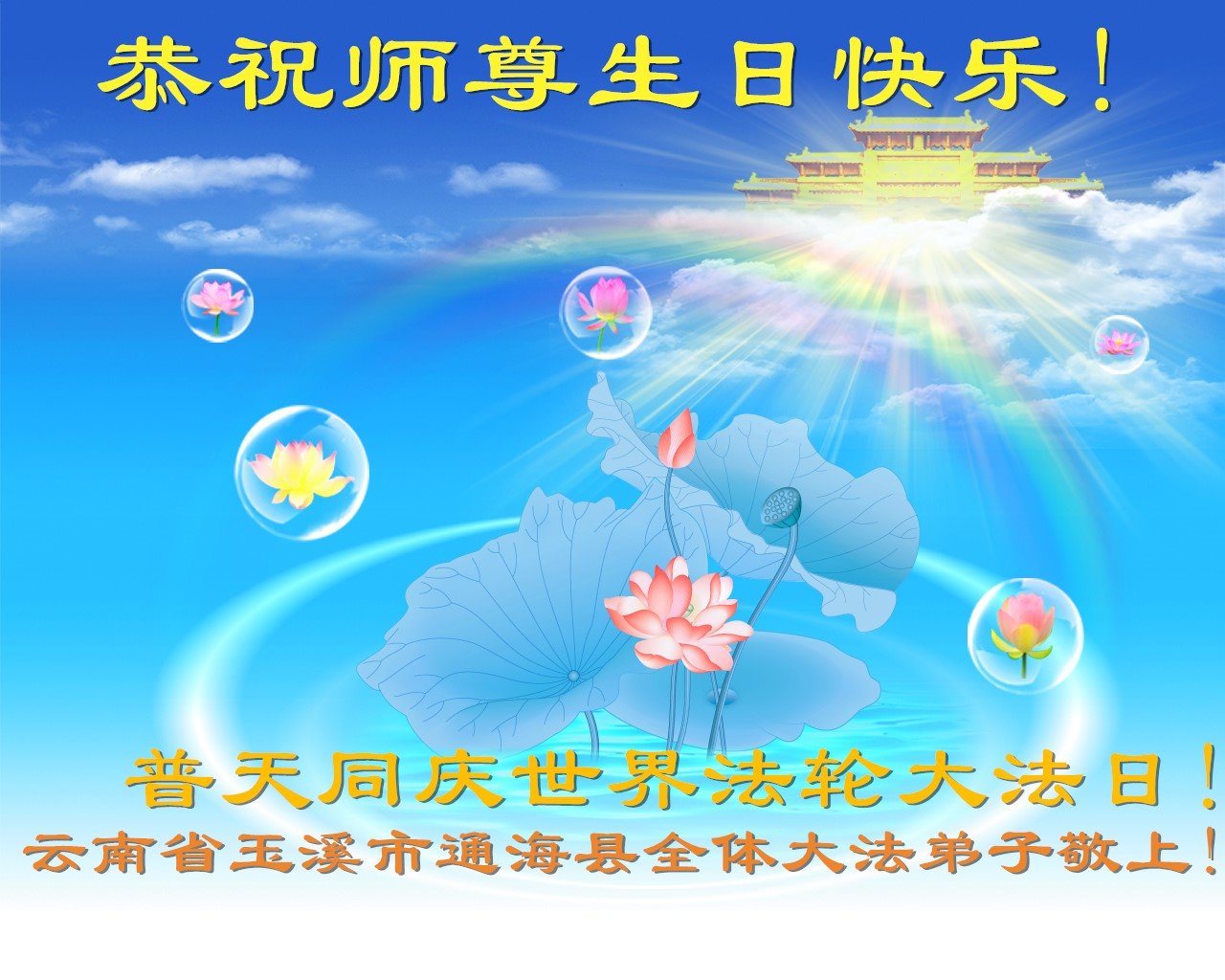 恭祝师尊生日快乐！

普天同庆世界法轮大法日！
云南省玉溪市通海县全体大法弟子敬上！